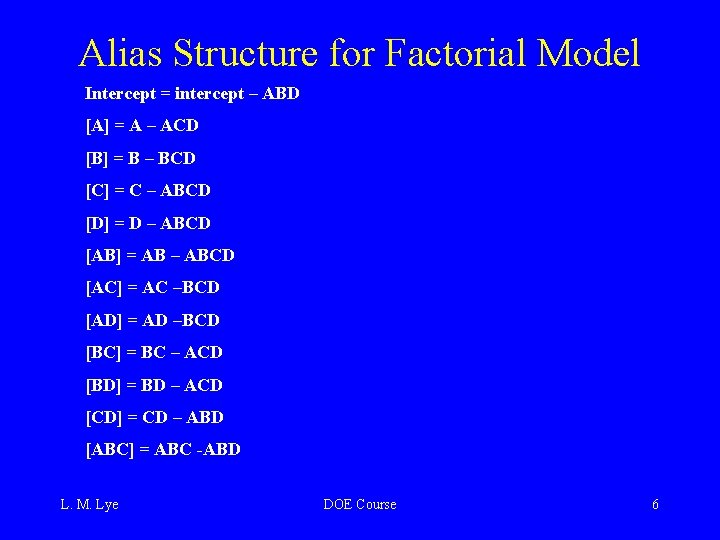 Alias Structure for Factorial Model

Intercept = intercept – ABD

[A] = A – ACD

[B] = B – BCD

[C] = C – ABCD

[D] = D – ABCD

[AB] = AB – ABCD

[AC] = AC –BCD

[AD] = AD –BCD

[BC] = BC – ACD

[BD] = BD – ACD

[CD] = CD – ABD

[ABC] = ABC -ABD

L. M. Lye

DOE Course

6